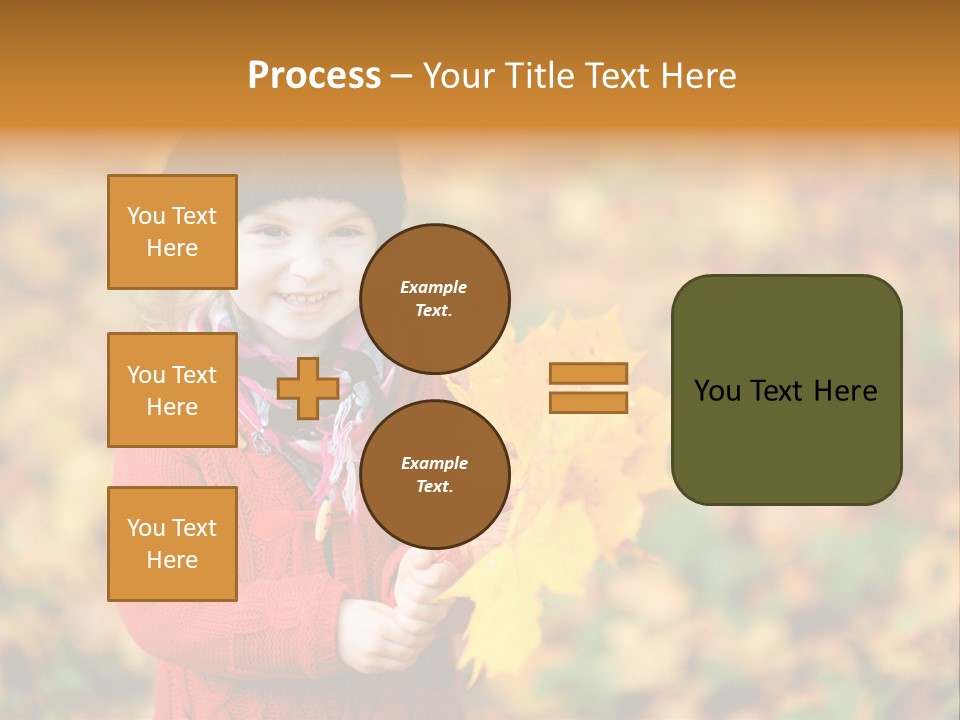 Process – Your Title Text Here

You Text Here

You Text Here

You Text Here

Example Text.

Example Text.

You Text Here